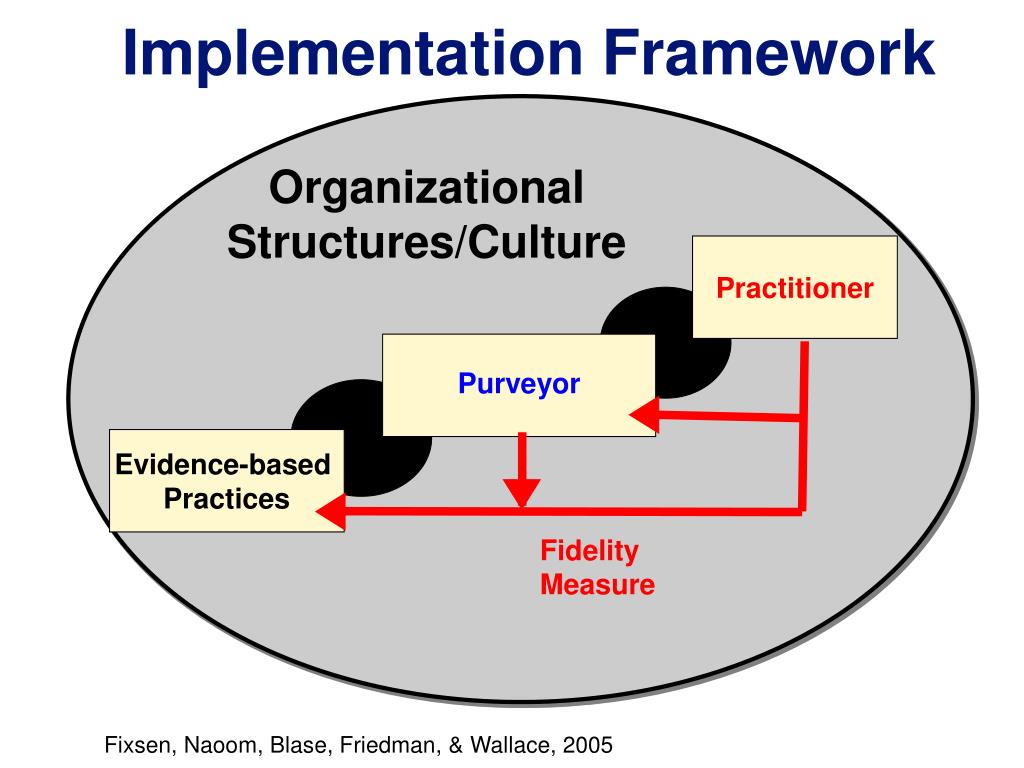 Implementation Framework

Organizational Structures/Culture

Practitioner

Purveyor

Evidence-based Practices

Fidelity Measure

Fixsen, Naoom, Blase, Friedman, & Wallace, 2005